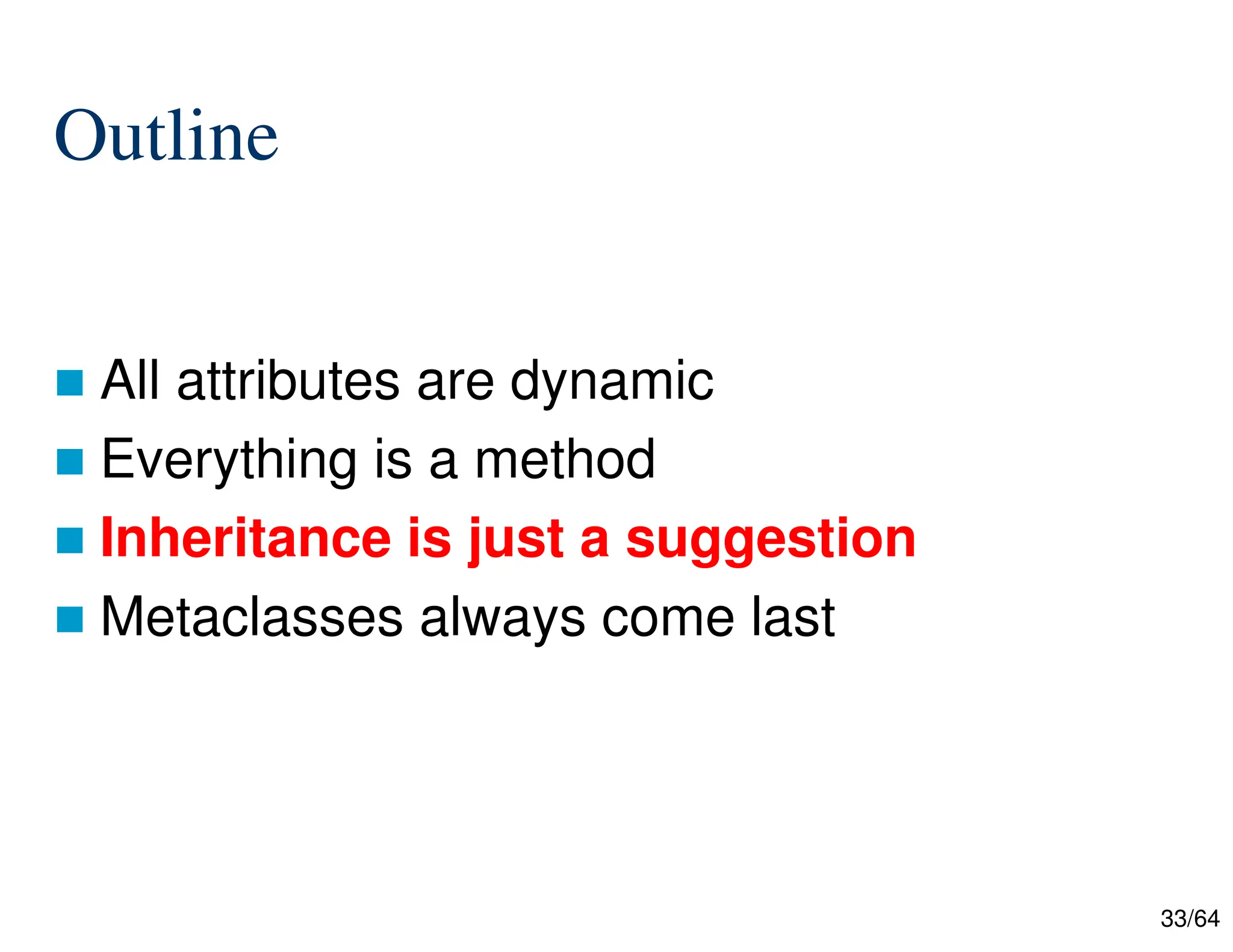 Outline

All attributes are dynamic
Everything is a method
Inheritance is just a suggestion
Metaclasses always come last

33/64